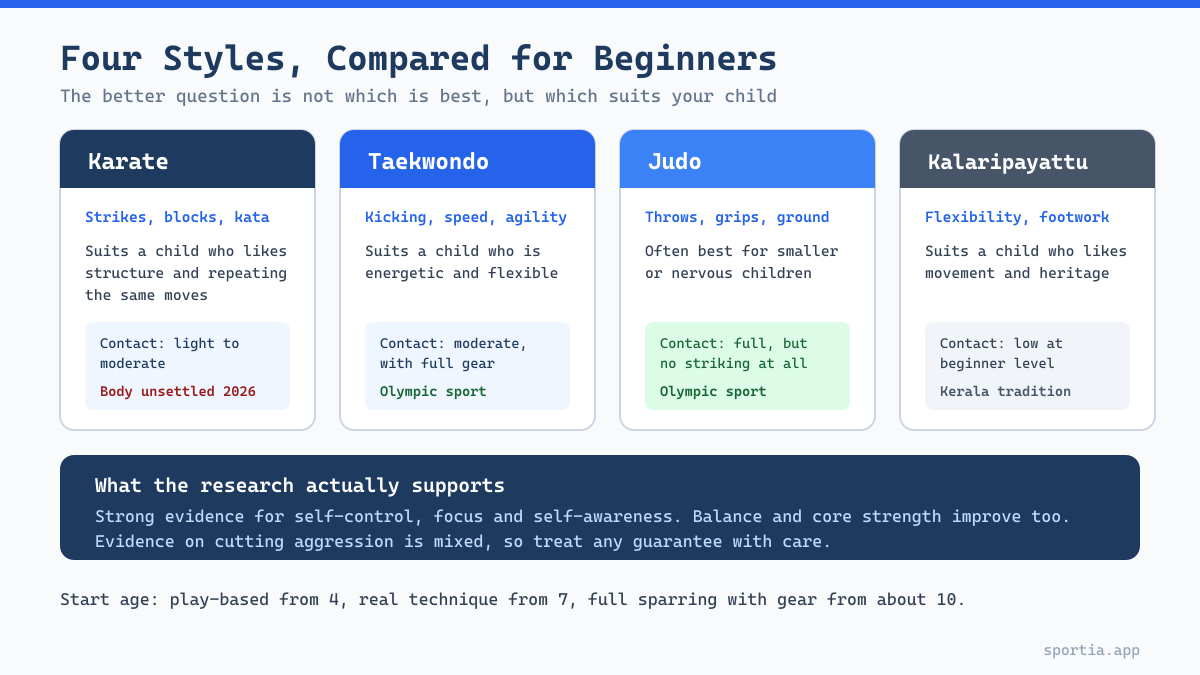 Four Styles, Compared for Beginners
The better question is not which is best, but which suits your child

Karate
Strikes, blocks, kata
Suits a child who likes structure and repeating the same moves
Contact: light to moderate
Body unsettled 2026

Taekwondo
Kicking, speed, agility
Suits a child who is energetic and flexible
Contact: moderate, with full gear
Olympic sport

Judo
Throws, grips, ground
Often best for smaller or nervous children
Contact: full, but no striking at all
Olympic sport

Kalaripayattu
Flexibility, footwork
Suits a child who likes movement and heritage
Contact: low at beginner level
Kerala tradition

What the research actually supports
Strong evidence for self-control, focus and self-awareness. Balance and core strength improve too. Evidence on cutting aggression is mixed, so treat any guarantee with care.

Start age: play-based from 4, real technique from 7, full sparring with gear from about 10.

sportia.app